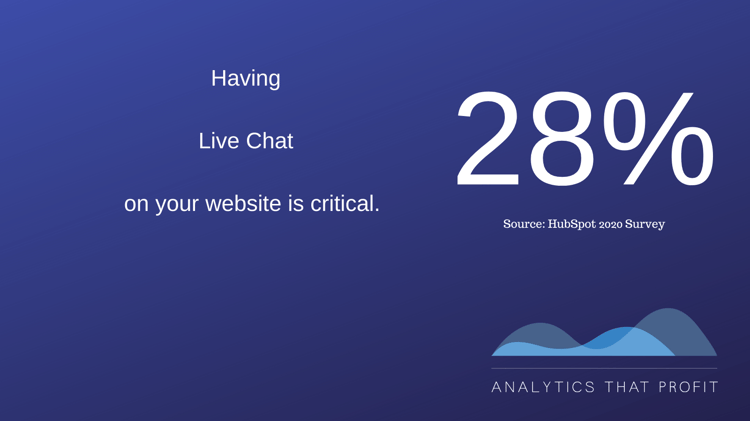 Having

Live Chat

on your website is critical.

28%

Source: HubSpot 2020 Survey

ANALYTICS THAT PROFIT